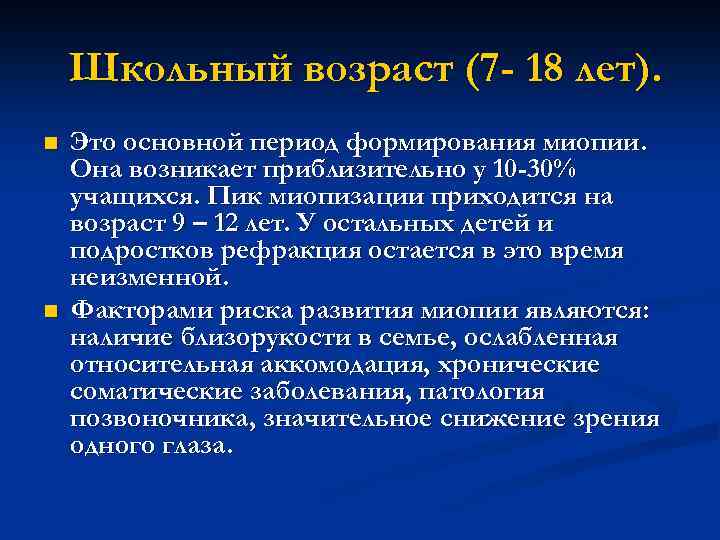 Школьный возраст (7- 18 лет).

Это основной период формирования миопии. Она возникает приблизительно у 10-30% учащихся. Пик миопизации приходится на возраст 9 – 12 лет. У остальных детей и подростков рефракция остается в это время неизменной.

Факторами риска развития миопии являются: наличие близорукости в семье, ослабленная относительная аккомодация, хронические соматические заболевания, патология позвоночника, значительное снижение зрения одного глаза.